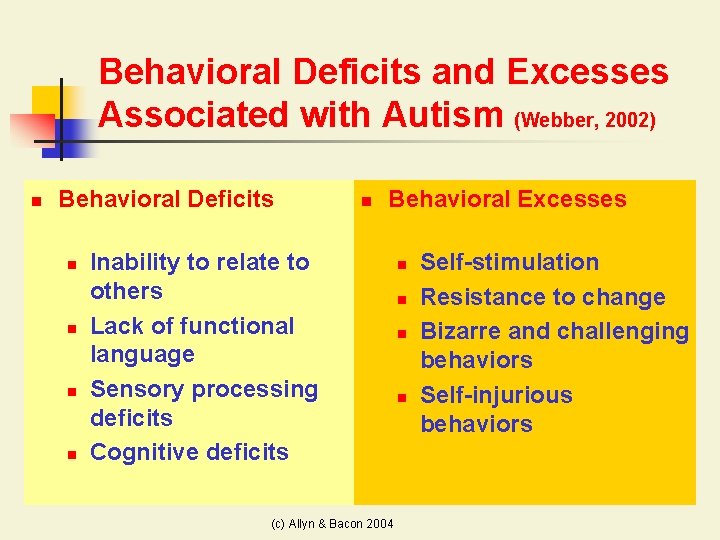 Behavioral Deficits and Excesses Associated with Autism (Webber, 2002)

Behavioral Deficits

Inability to relate to others

Lack of functional language

Sensory processing deficits

Cognitive deficits

Behavioral Excesses

Self-stimulation

Resistance to change

Bizarre and challenging behaviors

Self-injurious behaviors

(c) Allyn & Bacon 2004